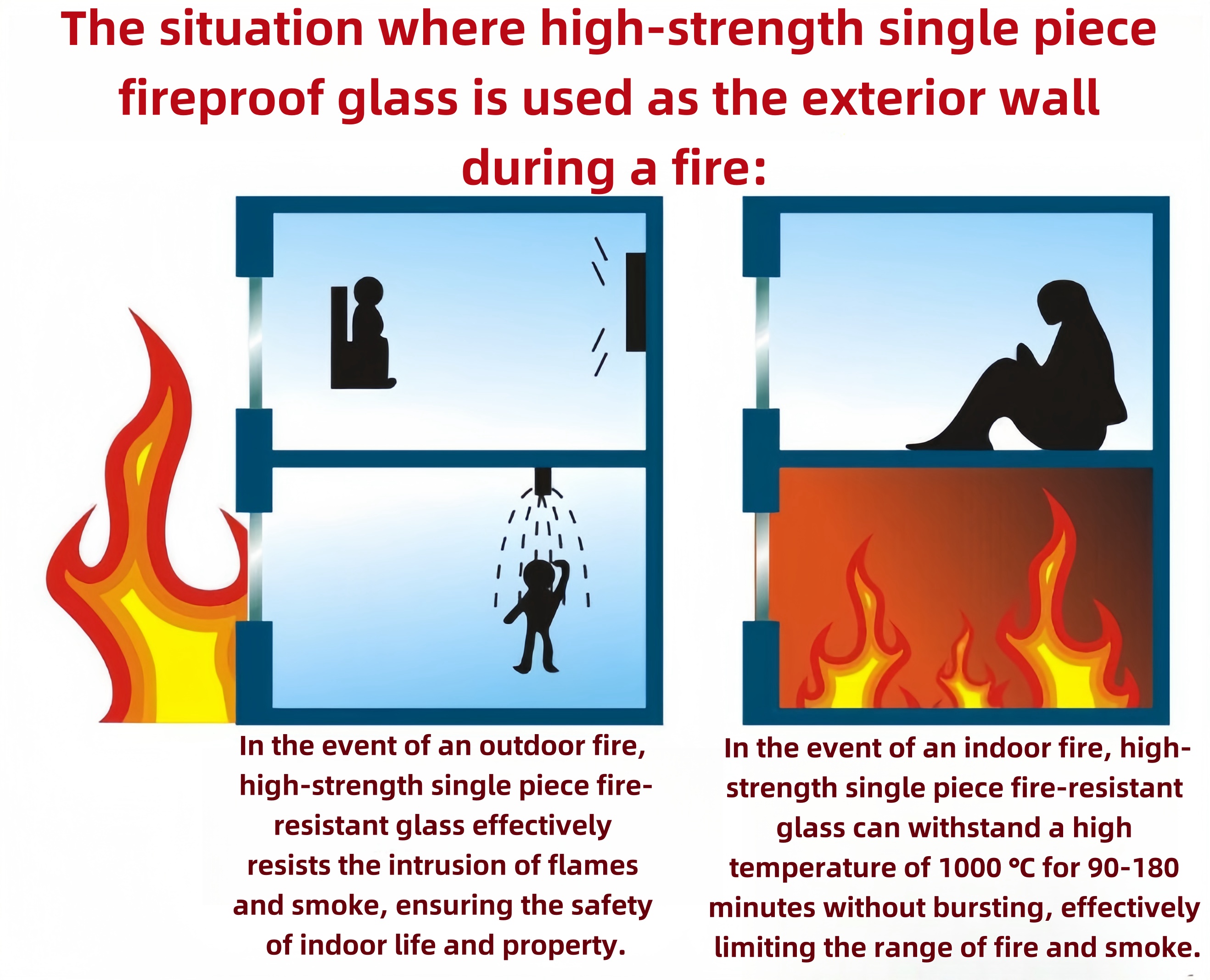 The situation where high-strength single piece fireproof glass is used as the exterior wall during a fire:

In the event of an outdoor fire, high-strength single piece fire-resistant glass effectively resists the intrusion of flames and smoke, ensuring the safety of indoor life and property.

In the event of an indoor fire, high-strength single piece fire-resistant glass can withstand a high temperature of 1000 °C for 90-180 minutes without bursting, effectively limiting the range of fire and smoke.